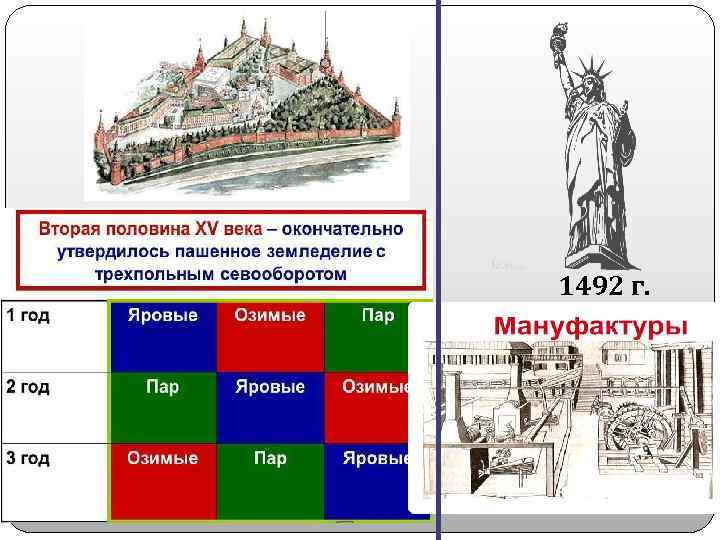 Вторая половина XV века – окончательно утвердилось пашенное земледелие с трехпольным севооборотом

| 1 год | Яровые | Озимые | Пар |
|---|---|---|---|
| 2 год | Пар | Яровые | Озимые |
| 3 год | Озимые | Пар | Яровые |

1492 г.

Мануфактуры